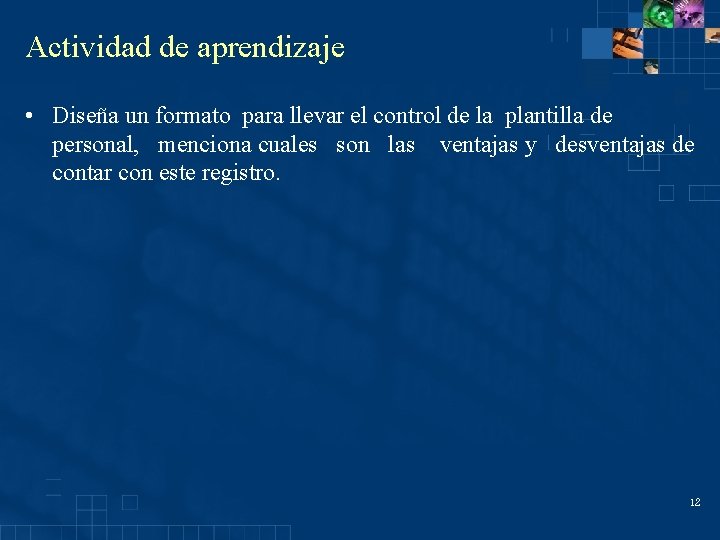 Actividad de aprendizaje

• Diseña un formato para llevar el control de la plantilla de personal, menciona cuales son las ventajas y desventajas de contar con este registro.

12